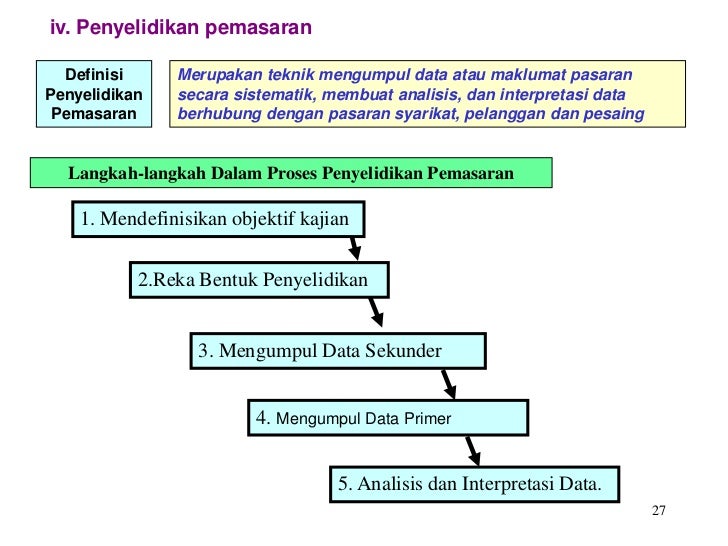 iv. Penyelidikan pemasaran

Definisi Penyelidikan Pemasaran

Merupakan teknik mengumpul data atau maklumat pasaran secara sistematik, membuat analisis, dan interpretasi data berhubung dengan pasaran syarikat, pelanggan dan pesaing

Langkah-langkah Dalam Proses Penyelidikan Pemasaran

1. Mendefinisikan objektif kajian

2.Reka Bentuk Penyelidikan

3. Mengumpul Data Sekunder

4. Mengumpul Data Primer

5. Analisis dan Interpretasi Data.

27